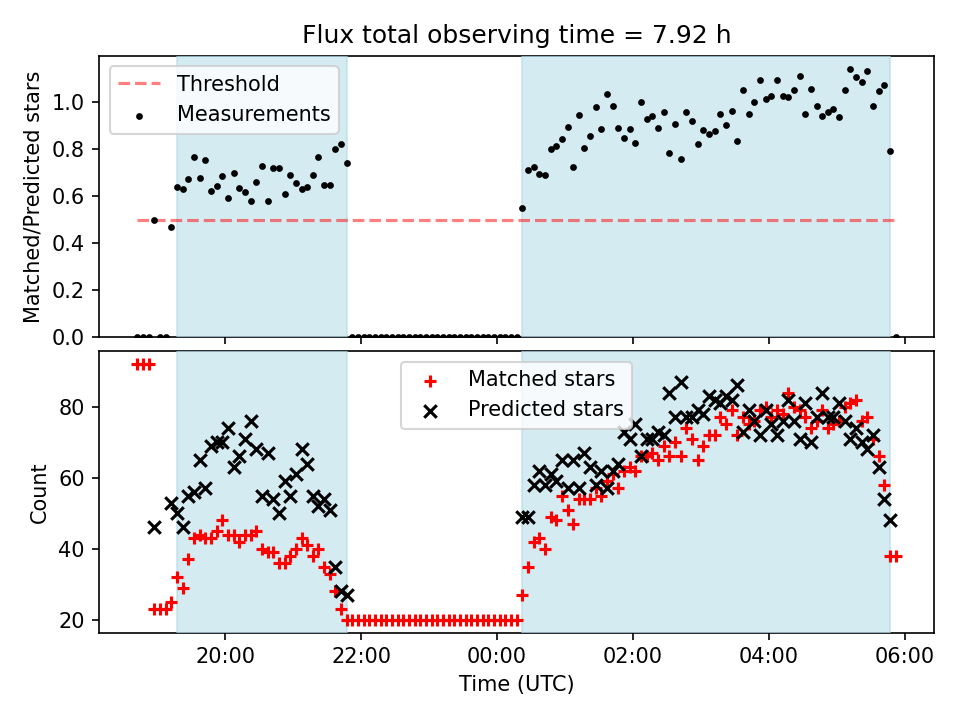 Flux total observing time = 7.92 h

Threshold
Measurements

Matched/Predicted stars

1.0
0.8
0.6
0.4
0.2
0.0

Matched stars
Predicted stars

Count

80
60
40
20

20:00
22:00
00:00
02:00
04:00
06:00

Time (UTC)